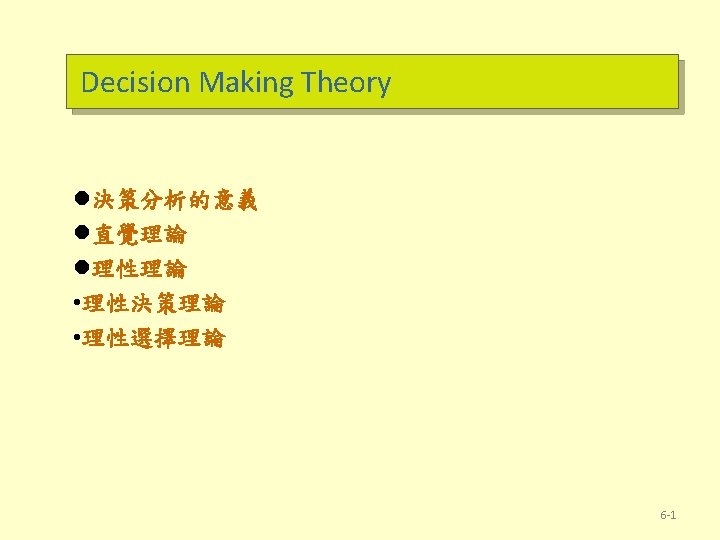 Decision Making Theory

●決策分析的意義
●直覺理論
●理性理論
•理性決策理論
•理性選擇理論

6-1